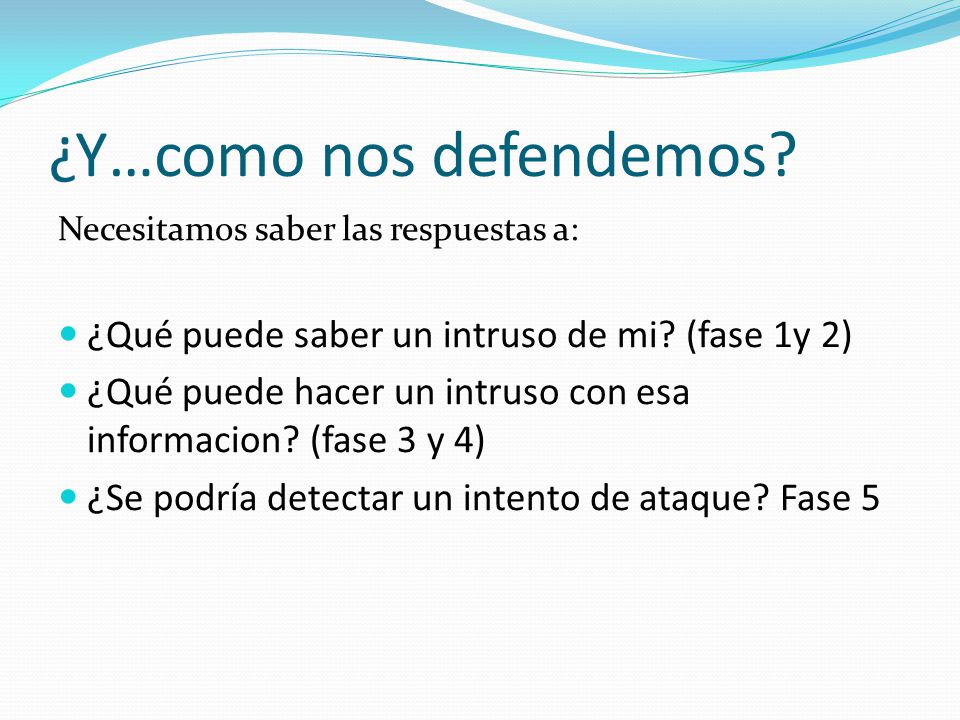 ¿Y…como nos defendemos?

Necesitamos saber las respuestas a:

- ¿Qué puede saber un intruso de mi? (fase 1y 2)
- ¿Qué puede hacer un intruso con esa informacion? (fase 3 y 4)
- ¿Se podría detectar un intento de ataque? Fase 5